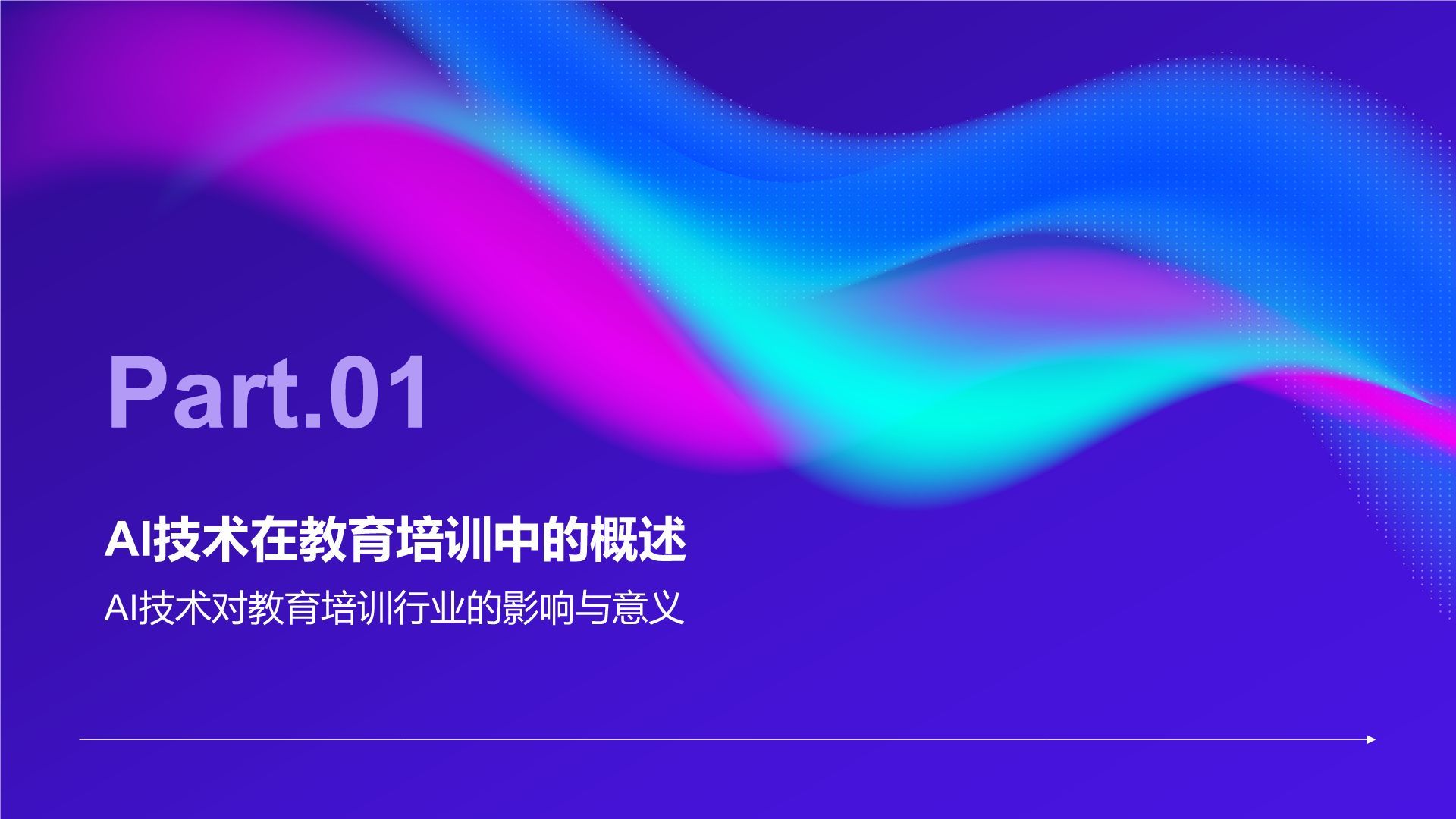 Part.01

AI技术在教育培训中的概述

AI技术对教育培训行业的影响与意义